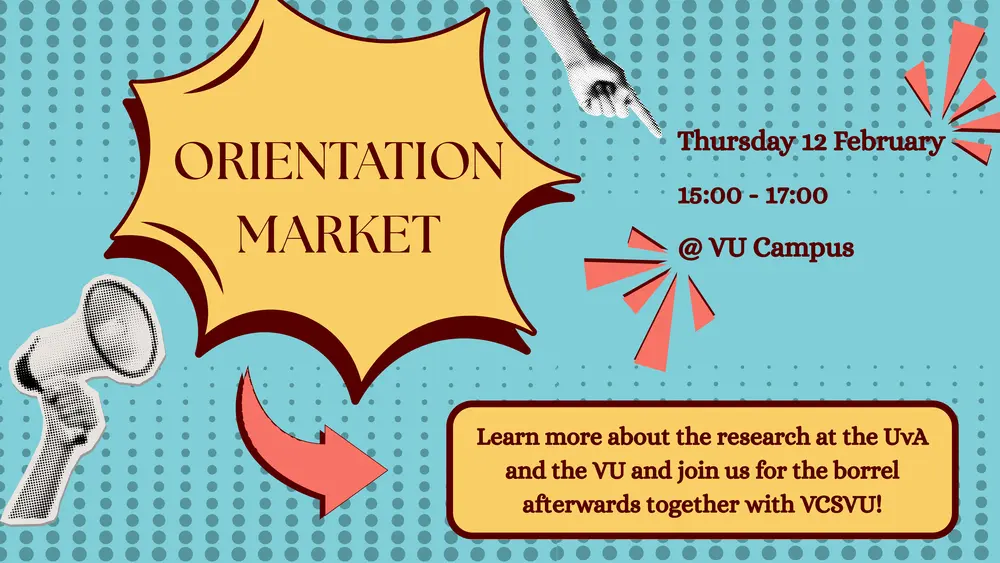 ORIENTATION MARKET

Thursday 12 February

15:00 - 17:00

@ VU Campus

Learn more about the research at the UvA and the VU and join us for the borrel afterwards together with VCSVU!